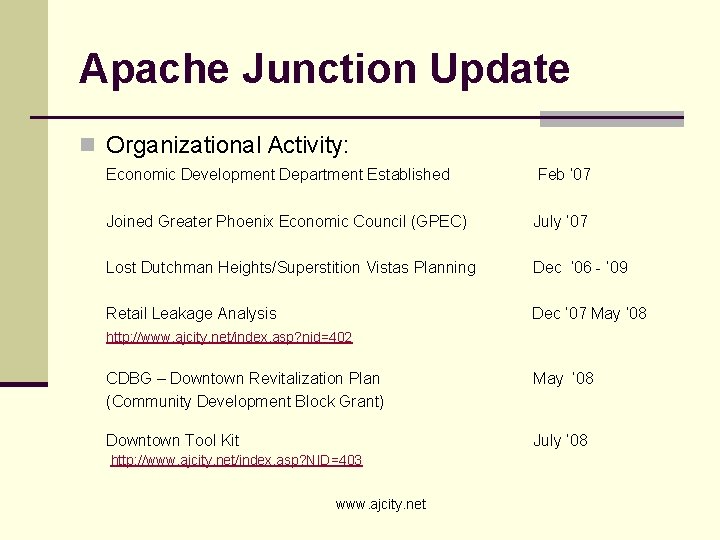 Apache Junction Update

Organizational Activity:

Economic Development Department Established Feb '07

Joined Greater Phoenix Economic Council (GPEC) July '07

Lost Dutchman Heights/Superstition Vistas Planning Dec '06 - '09

Retail Leakage Analysis Dec '07 May '08
http://www.ajcity.net/index.asp?nid=402

CDBG – Downtown Revitalization Plan May '08
(Community Development Block Grant)

Downtown Tool Kit July '08
http://www.ajcity.net/index.asp?NID=403

www.ajcity.net